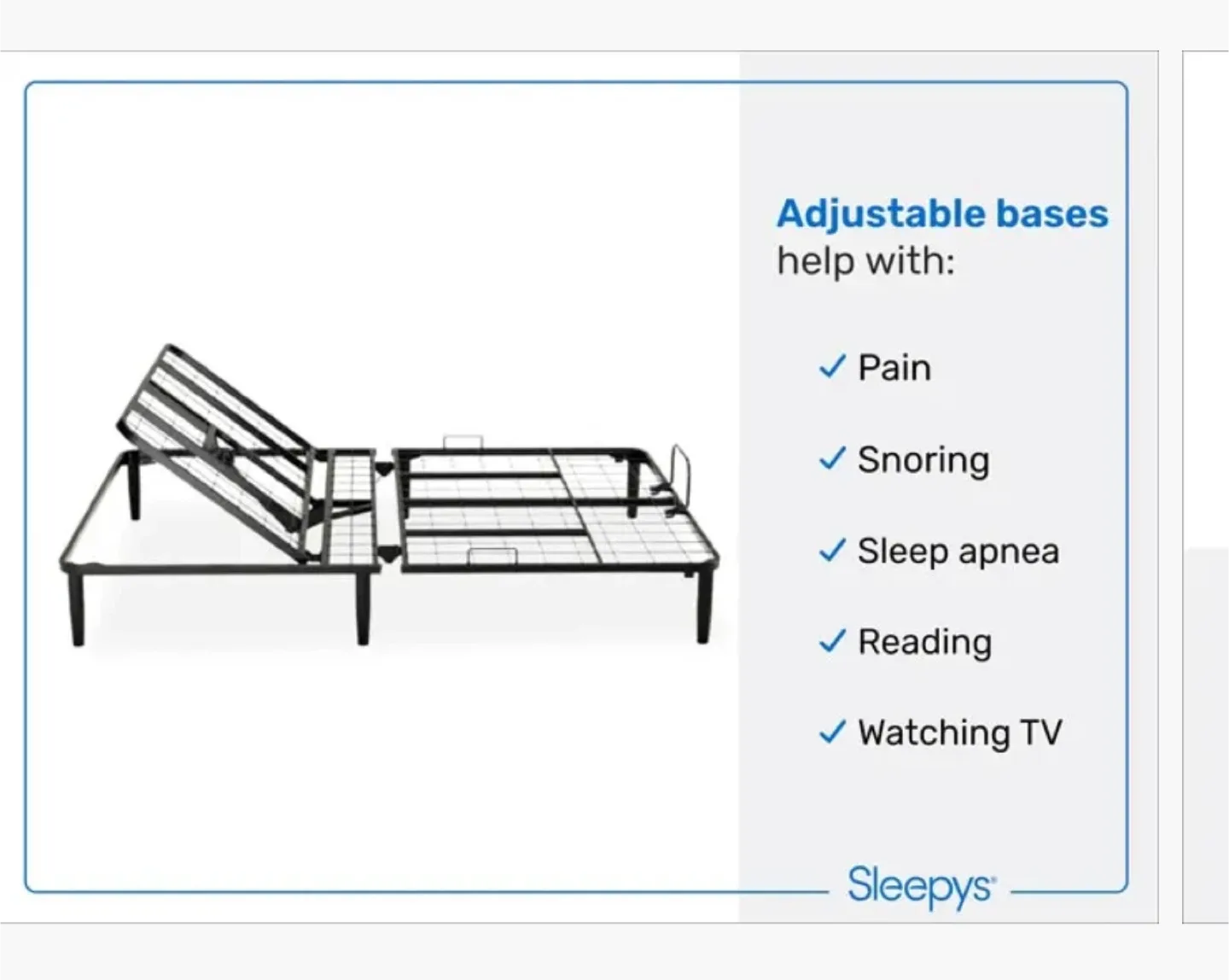 Adjustable bases help with:

✓ Pain

✓ Snoring

✓ Sleep apnea

✓ Reading

✓ Watching TV

Sleepys